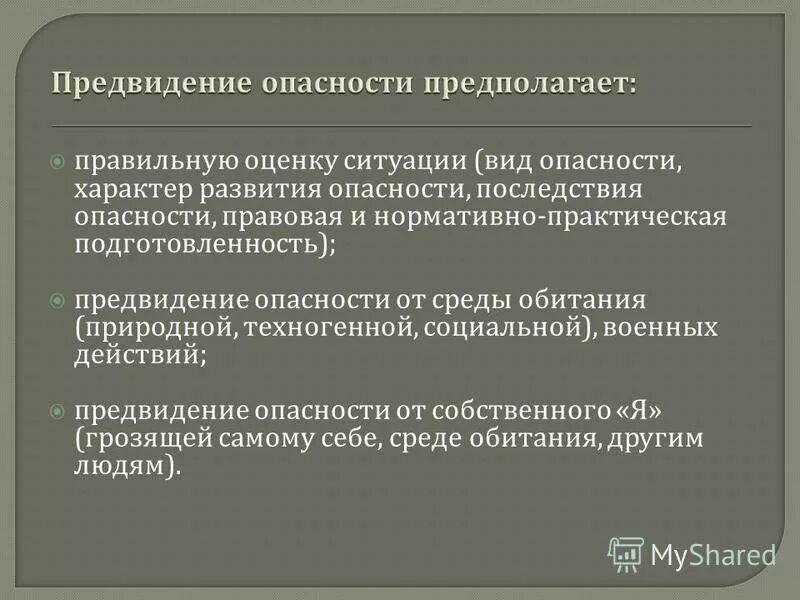 Предвидение опасности предполагает:

правильную оценку ситуации (вид опасности, характер развития опасности, последствия опасности, правовая и нормативно-практическая подготовленность);

предвидение опасности от среды обитания (природной, техногенной, социальной), военных действий;

предвидение опасности от собственного «Я» (грозящей самому себе, среде обитания, другим людям).

MyShared